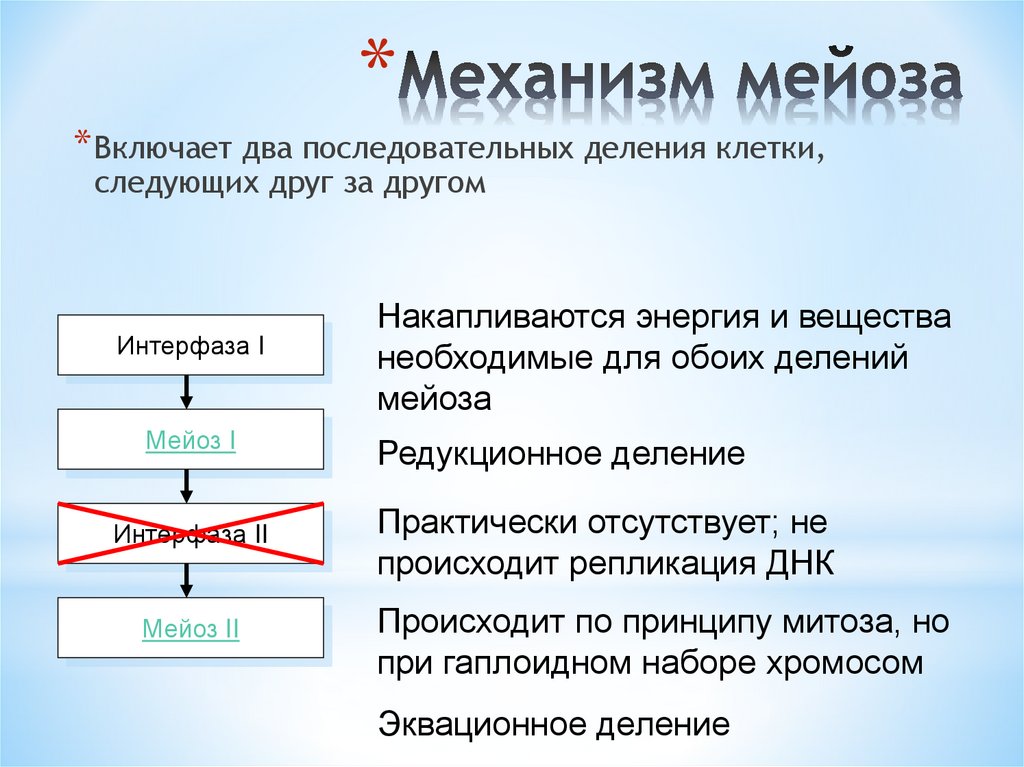 *Механизм мейоза

*Включает два последовательных деления клетки, следующих друг за другом

Интерфаза I

Мейоз I

Интерфаза II

Мейоз II

Накапливаются энергия и вещества необходимые для обоих делений мейоза

Редукционное деление

Практически отсутствует; не происходит репликация ДНК

Происходит по принципу митоза, но при гаплоидном наборе хромосом

Эквационное деление